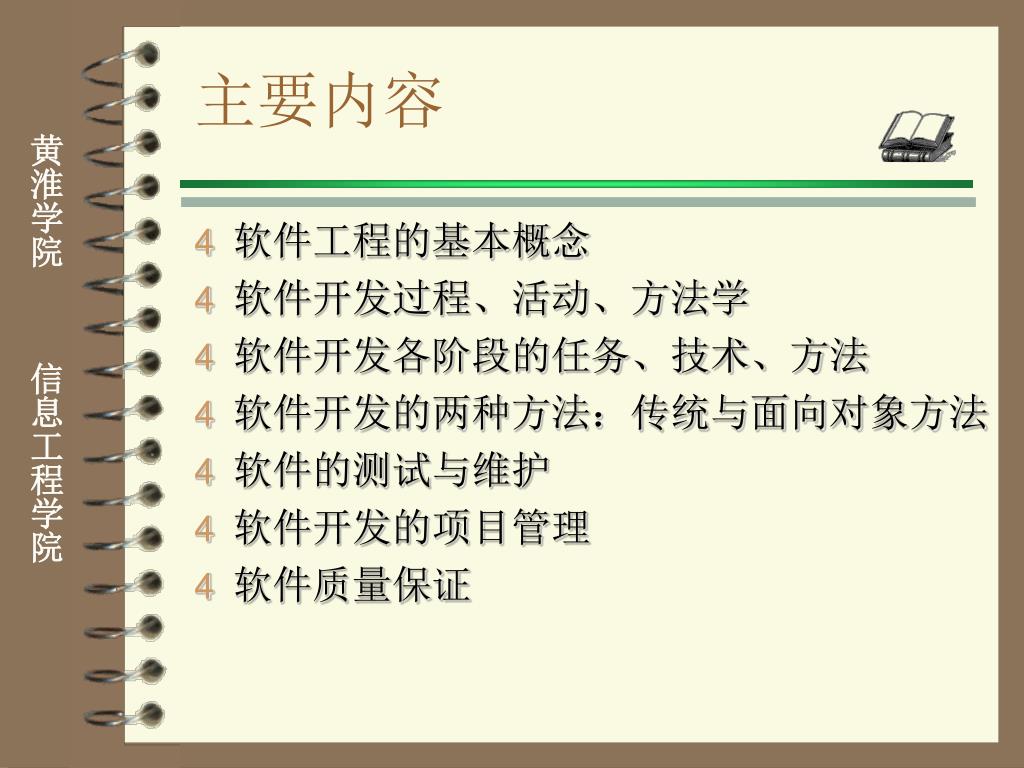 黄淮学院

信息工程学院

主要内容

4 软件工程的基本概念
4 软件开发过程、活动、方法学
4 软件开发各阶段的任务、技术、方法
4 软件开发的两种方法：传统与面向对象方法
4 软件的测试与维护
4 软件开发的项目管理
4 软件质量保证